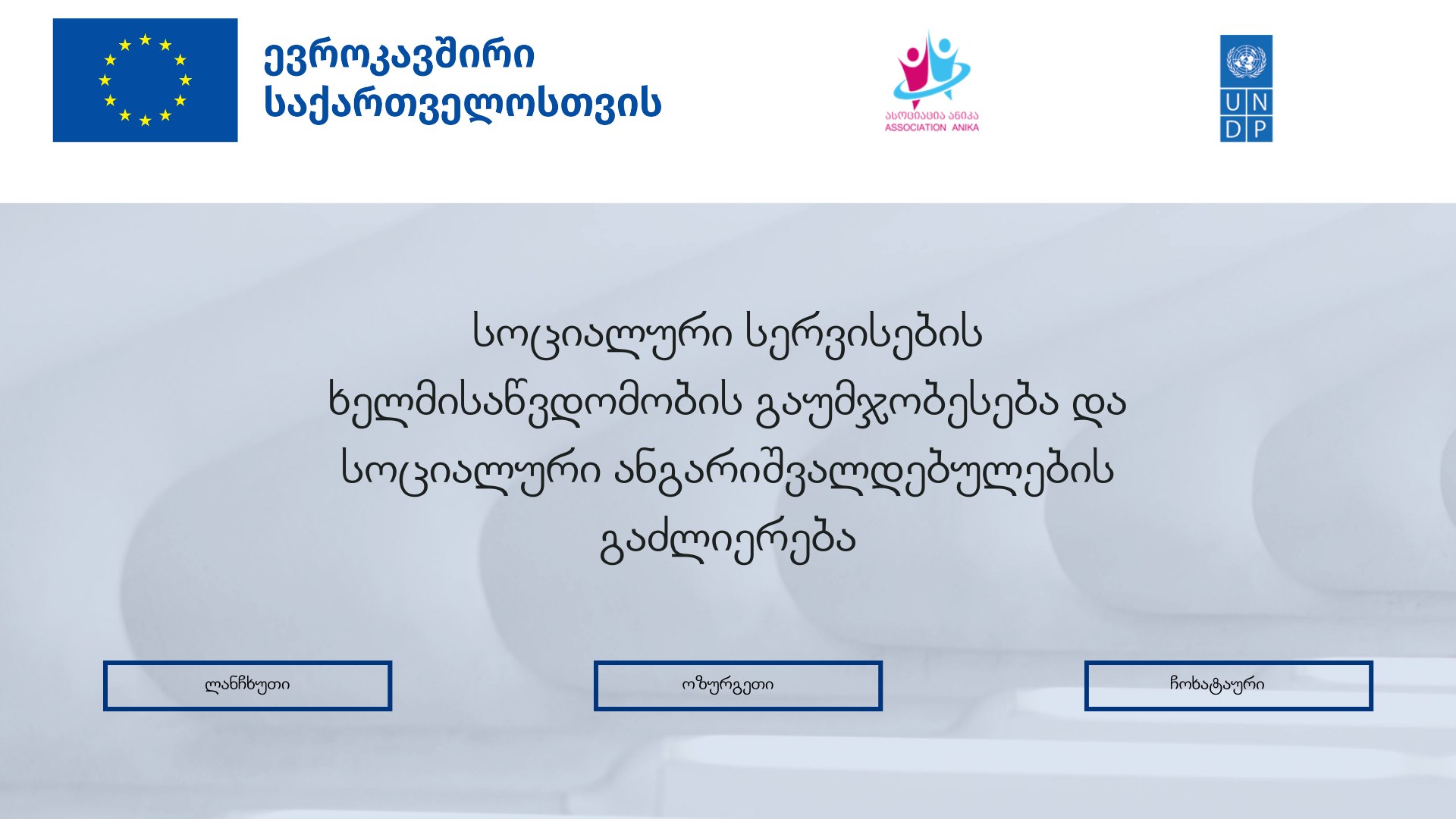 ევროკავშირი საქართველოსთვის

ასოციაცია ანიკა
ASSOCIATION ANIKA

U N
D P

სოციალური სერვისების ხელმისაწვდომობის გაუმჯობესება და სოციალური ანგარიშვალდებულების გაძლიერება

ლანჩხუთი

ოზურგეთი

ჩოხატაური